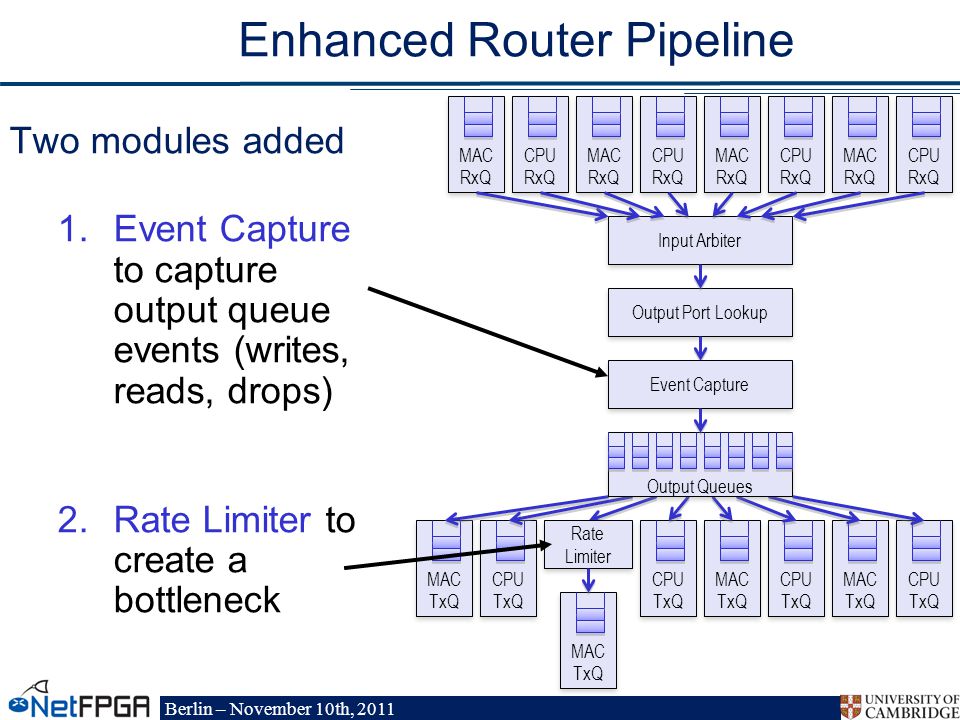 Enhanced Router Pipeline

Two modules added

1. Event Capture to capture output queue events (writes, reads, drops)

2. Rate Limiter to create a bottleneck

MAC RxQ
CPU RxQ
MAC RxQ
CPU RxQ
MAC RxQ
CPU RxQ
MAC RxQ
CPU RxQ

Input Arbiter

Output Port Lookup

Event Capture

Output Queues

MAC TxQ
CPU TxQ
Rate Limiter
CPU TxQ
MAC TxQ
CPU TxQ
MAC TxQ
CPU TxQ

MAC TxQ

NetFPGA

Berlin – November 10th, 2011

UNIVERSITY OF CAMBRIDGE